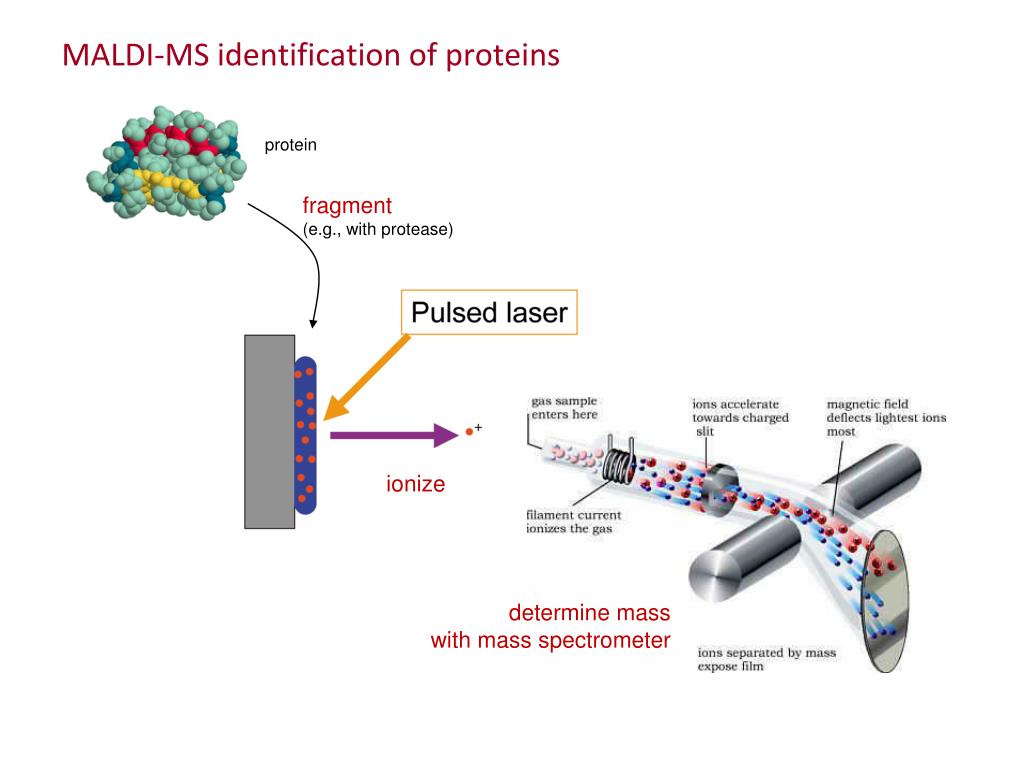 MALDI-MS identification of proteins

protein

fragment
(e.g., with protease)

Pulsed laser

+

ionize

gas sample enters here

ions accelerate towards charged slit

magnetic field deflects lightest ions most

filament current ionizes the gas

determine mass
with mass spectrometer

ions separated by mass expose film